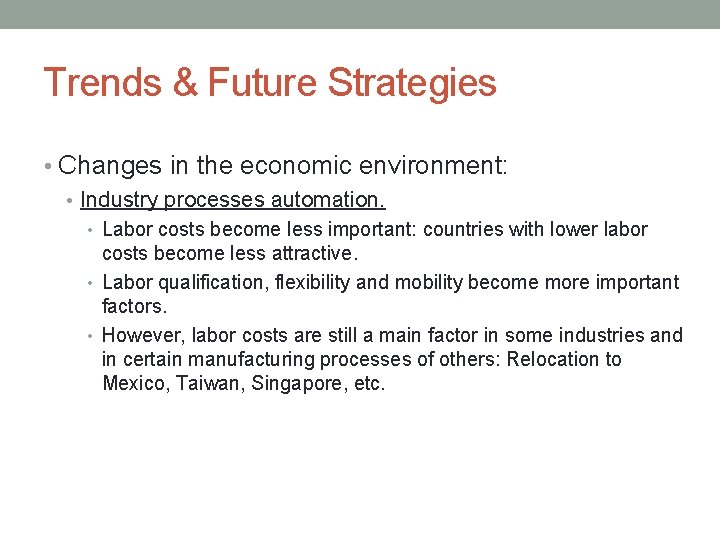 Trends & Future Strategies

• Changes in the economic environment:
  • Industry processes automation.
    • Labor costs become less important: countries with lower labor costs become less attractive.
    • Labor qualification, flexibility and mobility become more important factors.
    • However, labor costs are still a main factor in some industries and in certain manufacturing processes of others: Relocation to Mexico, Taiwan, Singapore, etc.